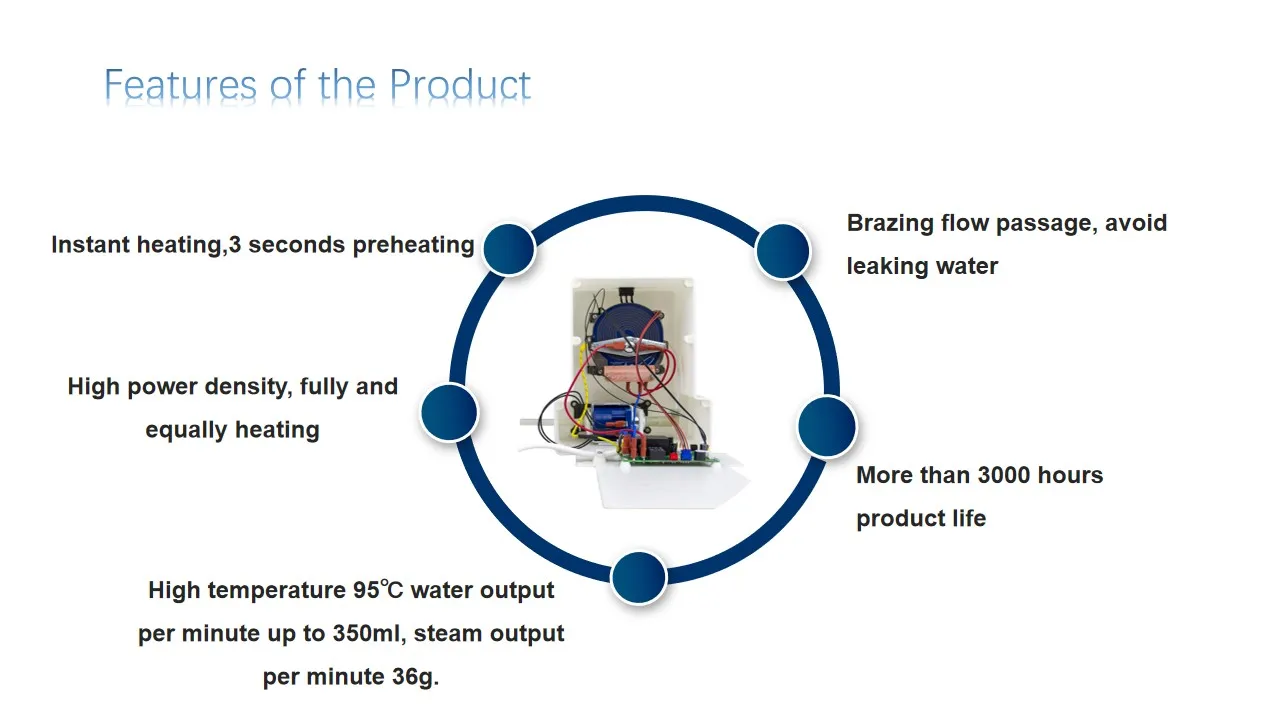 Features of the Product

Instant heating,3 seconds preheating

Brazing flow passage, avoid leaking water

High power density, fully and equally heating

More than 3000 hours product life

High temperature 95℃ water output per minute up to 350ml, steam output per minute 36g.